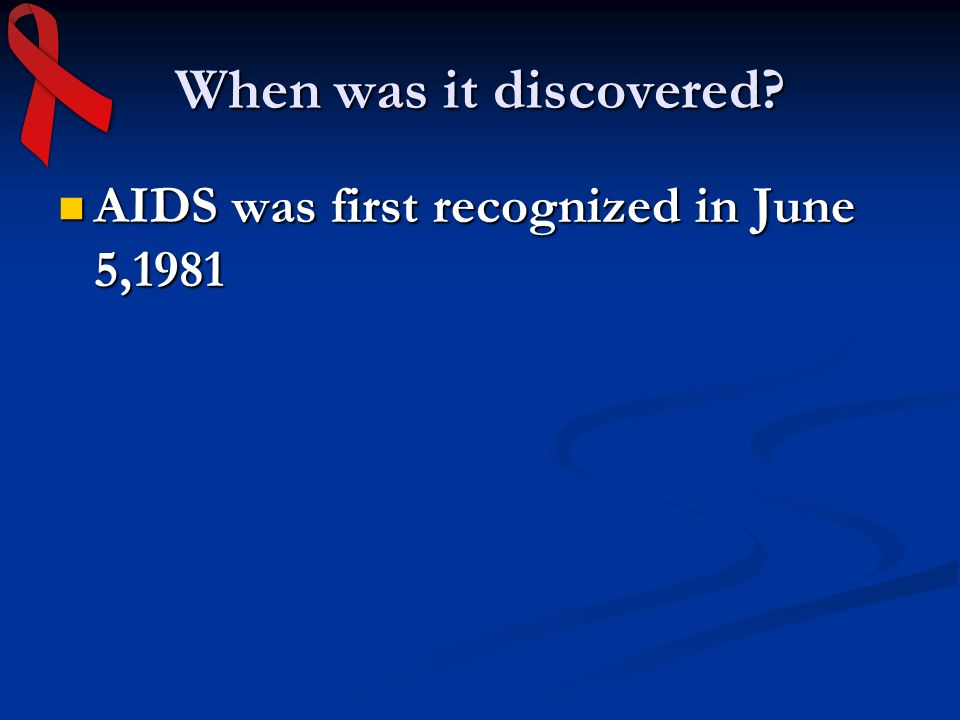 When was it discovered?

AIDS was first recognized in June 5,1981